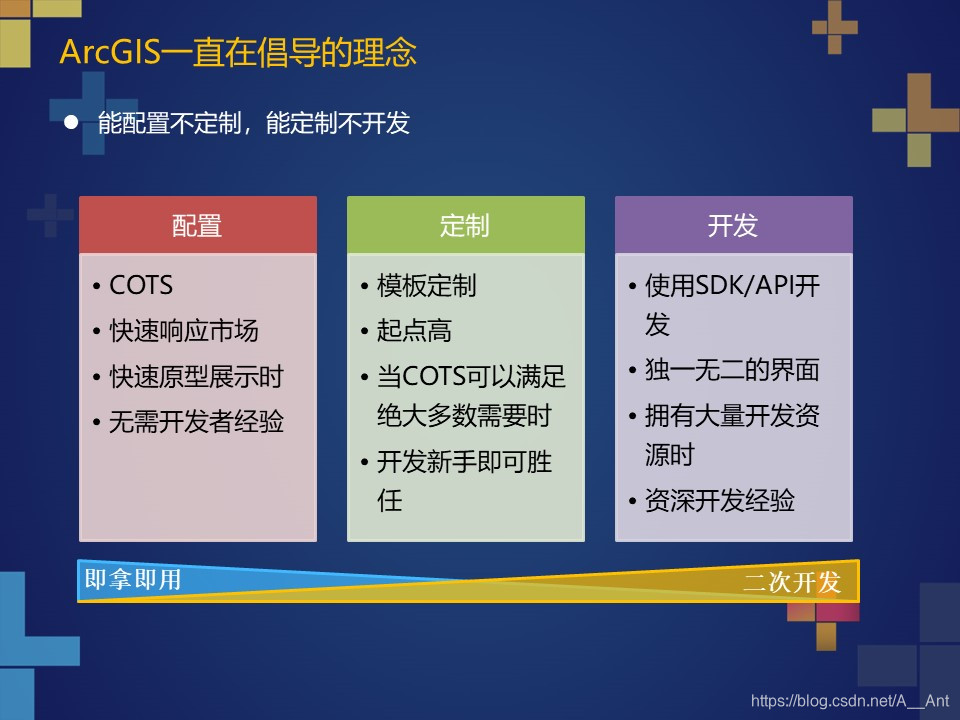 ArcGIS一直在倡导的理念

● 能配置不定制，能定制不开发

配置

• COTS
• 快速响应市场
• 快速原型展示时
• 无需开发者经验

定制

• 模板定制
• 起点高
• 当COTS可以满足绝大多数需要时
• 开发新手即可胜任

开发

• 使用SDK/API开发
• 独一无二的界面
• 拥有大量开发资源时
• 资深开发经验

即拿即用

二次开发

https://blog.csdn.net/A__Ant